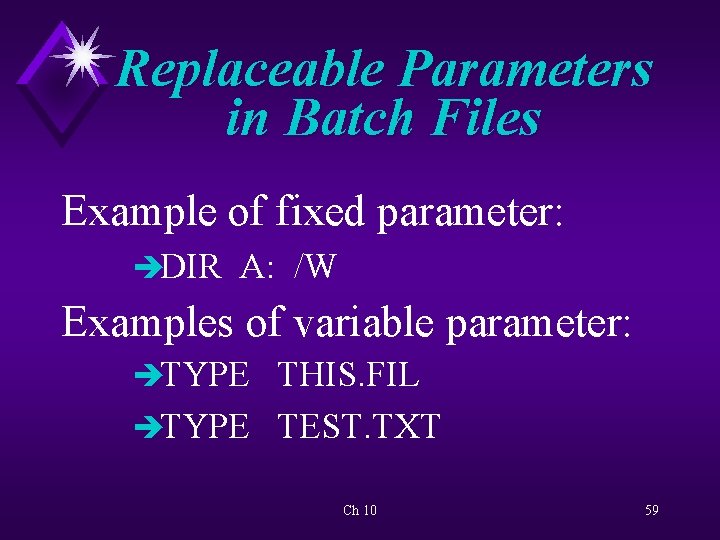 Replaceable Parameters in Batch Files

Example of fixed parameter:

➔DIR A: /W

Examples of variable parameter:

➔TYPE THIS.FIL

➔TYPE TEST.TXT

Ch 10

59